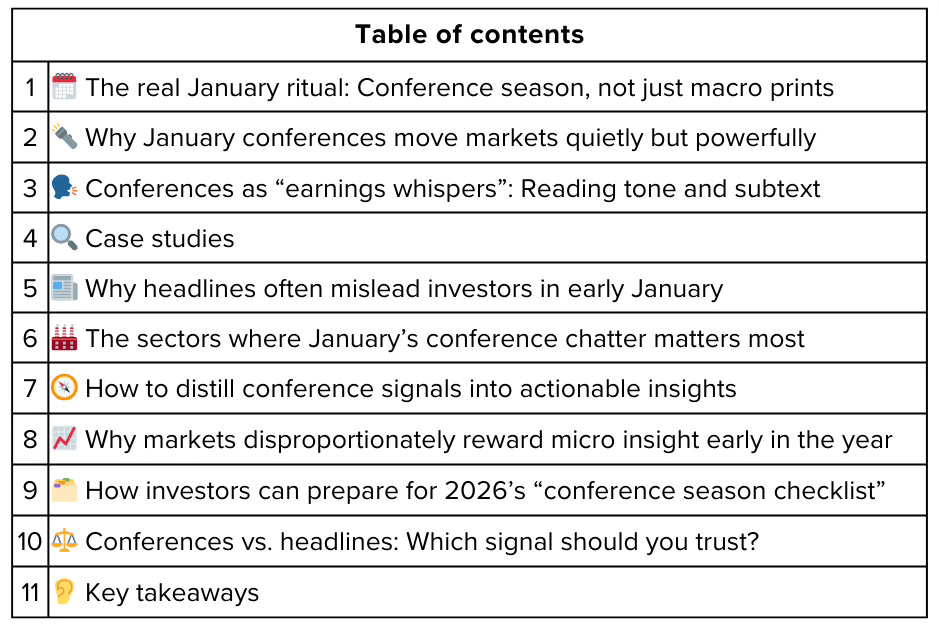 | Table of contents | |
|---|---|
| 1 | 🗓️ The real January ritual: Conference season, not just macro prints |
| 2 | 🔦 Why January conferences move markets quietly but powerfully |
| 3 | 🗣️ Conferences as “earnings whispers”: Reading tone and subtext |
| 4 | 🔍 Case studies |
| 5 | 📰 Why headlines often mislead investors in early January |
| 6 | 🏭 The sectors where January’s conference chatter matters most |
| 7 | 🧭 How to distill conference signals into actionable insights |
| 8 | 📈 Why markets disproportionately reward micro insight early in the year |
| 9 | 🗂️ How investors can prepare for 2026’s “conference season checklist” |
| 10 | ⚖️ Conferences vs. headlines: Which signal should you trust? |
| 11 | 👂 Key takeaways |